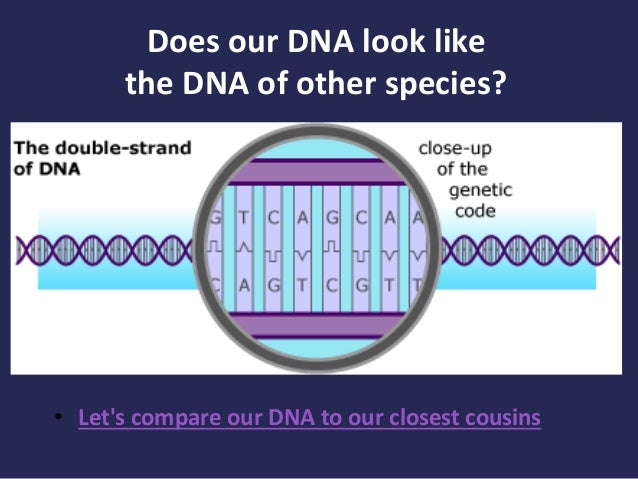 Does our DNA look like the DNA of other species?

The double-strand of DNA

close-up of the genetic code

G T C A G C A A

C A G T C G T T

• Let's compare our DNA to our closest cousins